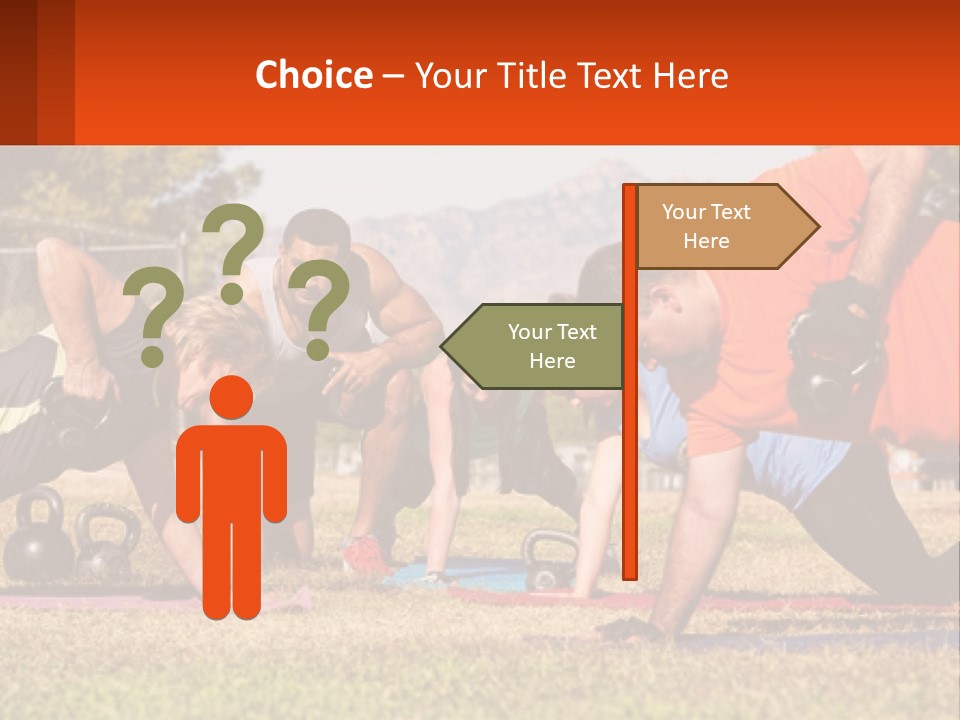 Choice – Your Title Text Here

? ? ?

Your Text Here

Your Text Here